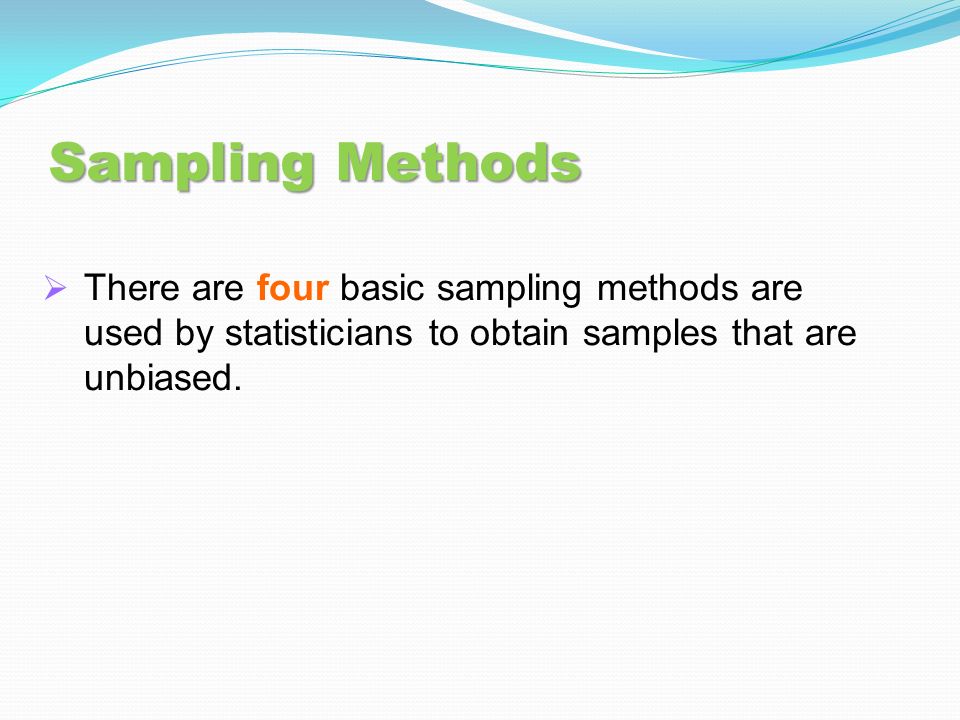 Sampling Methods

➢ There are four basic sampling methods are used by statisticians to obtain samples that are unbiased.